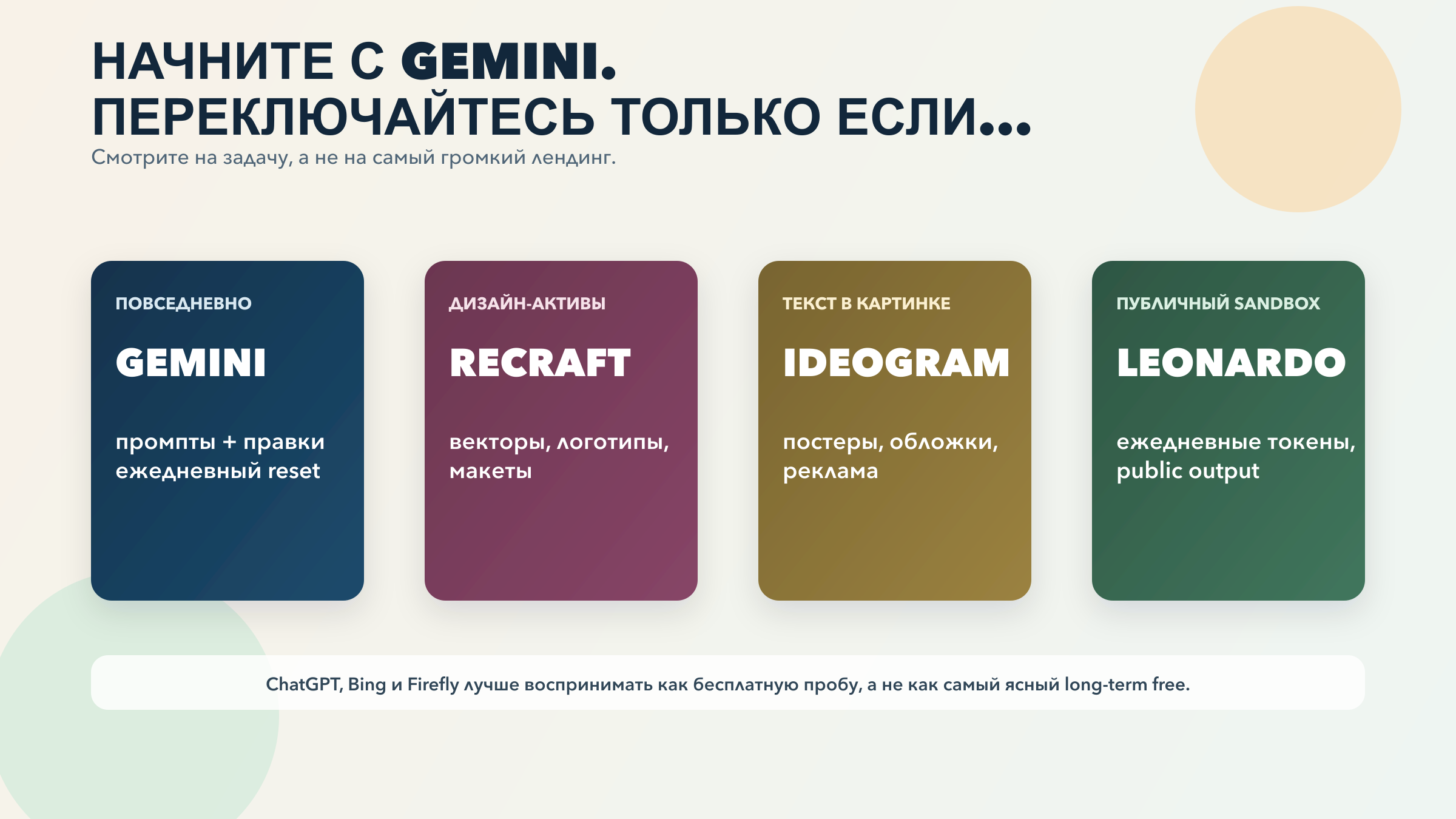 НАЧНИТЕ С GEMINI.
ПЕРЕКЛЮЧАЙТЕСЬ ТОЛЬКО ЕСЛИ...

Смотрите на задачу, а не на самый громкий лендинг.

ПОВСЕДНЕВНО

GEMINI

промпты + правки
ежедневный reset

ДИЗАЙН-АКТИВЫ

RECRAFT

векторы, логотипы, макеты

ТЕКСТ В КАРТИНКЕ

IDEOGRAM

постеры, обложки, реклама

ПУБЛИЧНЫЙ SANDBOX

LEONARDO

ежедневные токены, public output

ChatGPT, Bing и Firefly лучше воспринимать как бесплатную пробу, а не как самый ясный long-term free.